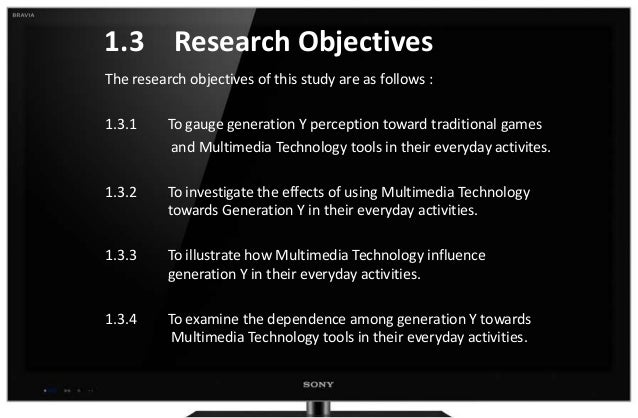 BRAVIA

1.3 Research Objectives

The research objectives of this study are as follows :

1.3.1 To gauge generation Y perception toward traditional games and Multimedia Technology tools in their everyday activites.

1.3.2 To investigate the effects of using Multimedia Technology towards Generation Y in their everyday activities.

1.3.3 To illustrate how Multimedia Technology influence generation Y in their everyday activities.

1.3.4 To examine the dependence among generation Y towards Multimedia Technology tools in their everyday activities.

SONY